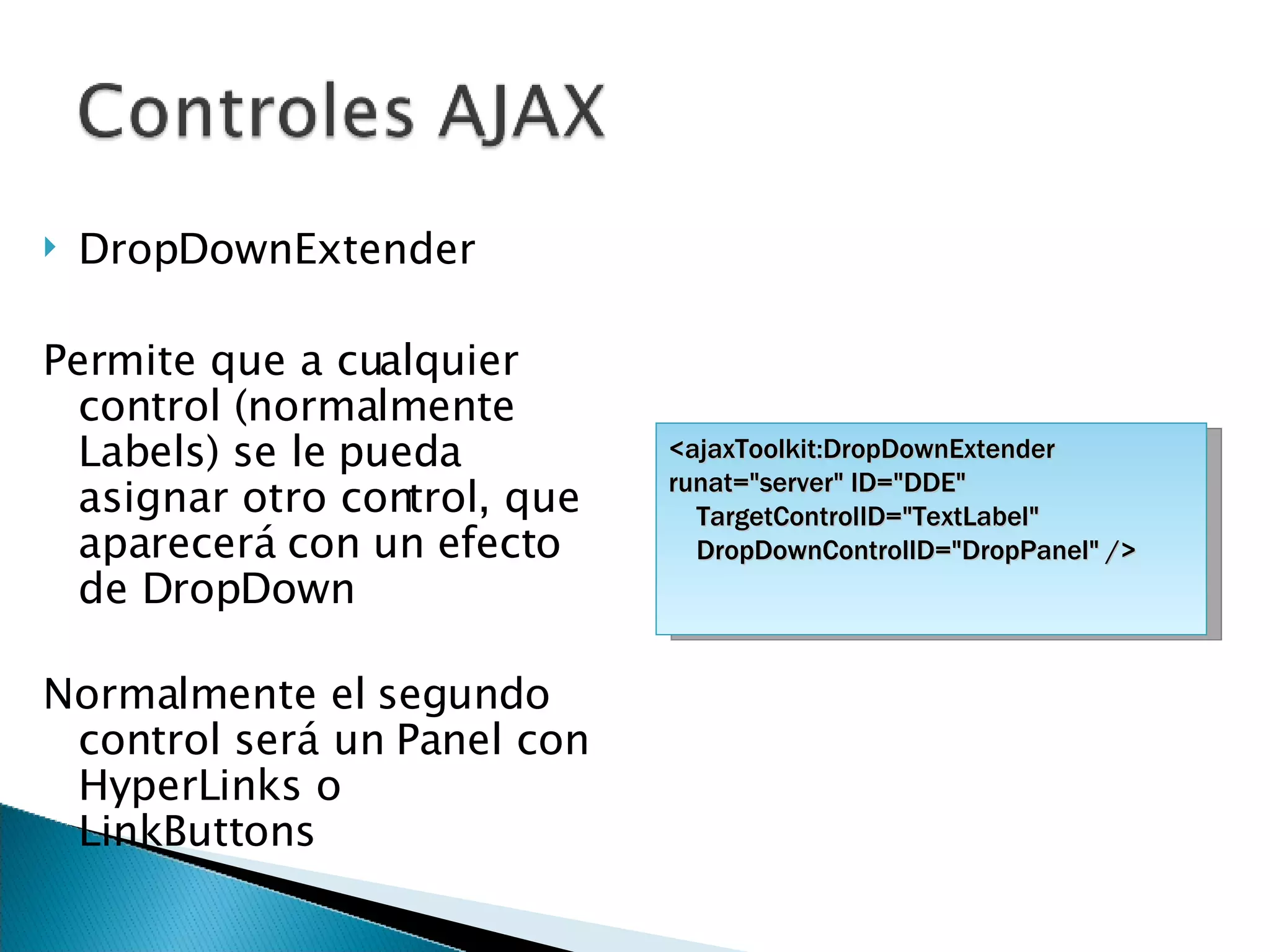 Controles AJAX

DropDownExtender

Permite que a cualquier control (normalmente Labels) se le pueda asignar otro control, que aparecerá con un efecto de DropDown

Normalmente el segundo control será un Panel con HyperLinks o LinkButtons

<ajaxToolkit:DropDownExtender runat="server" ID="DDE"
TargetControlID="TextLabel"
DropDownControlID="DropPanel" />